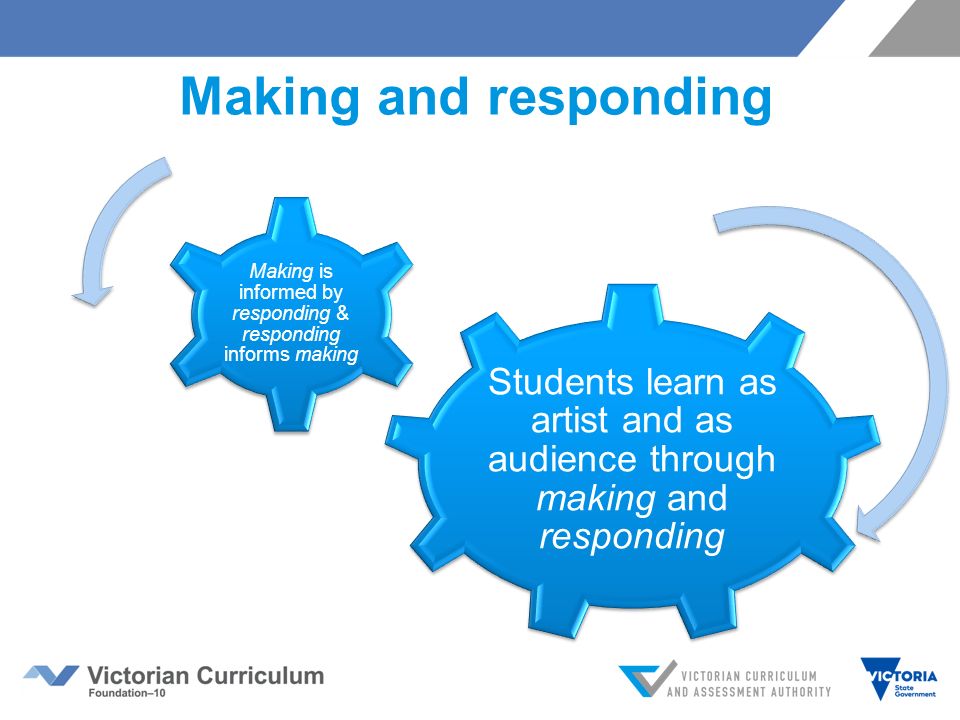 Making and responding

Making is informed by responding & responding informs making

Students learn as artist and as audience through making and responding

Victorian Curriculum
Foundation–10

VICTORIAN CURRICULUM AND ASSESSMENT AUTHORITY

VICTORIA
State Government